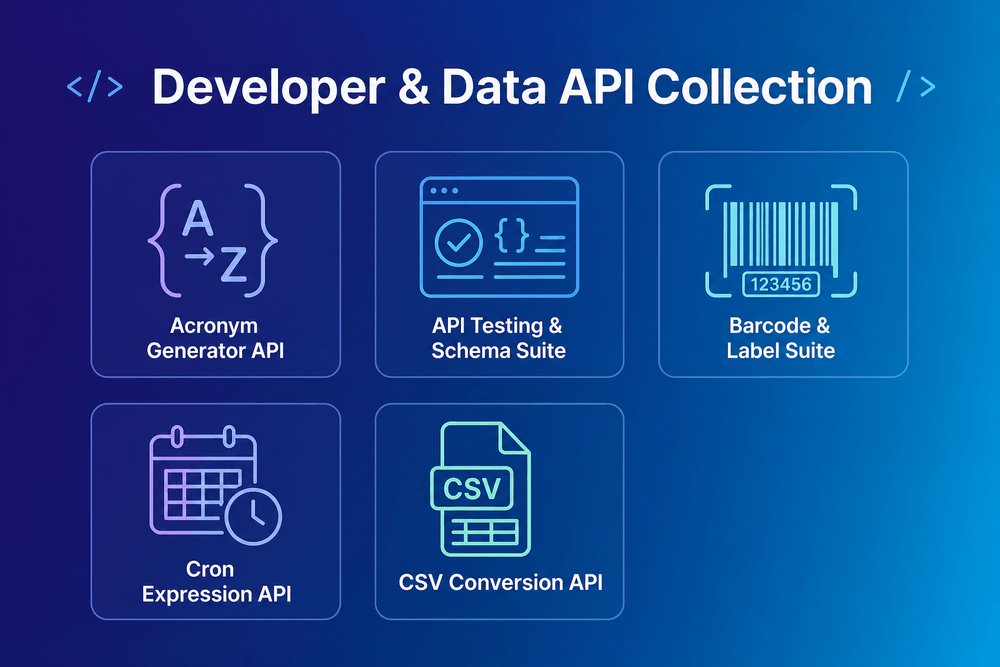 </> Developer & Data API Collection />

A → Z

Acronym Generator API

{}

API Testing & Schema Suite

123456

Barcode & Label Suite

Cron Expression API

CSV

CSV Conversion API